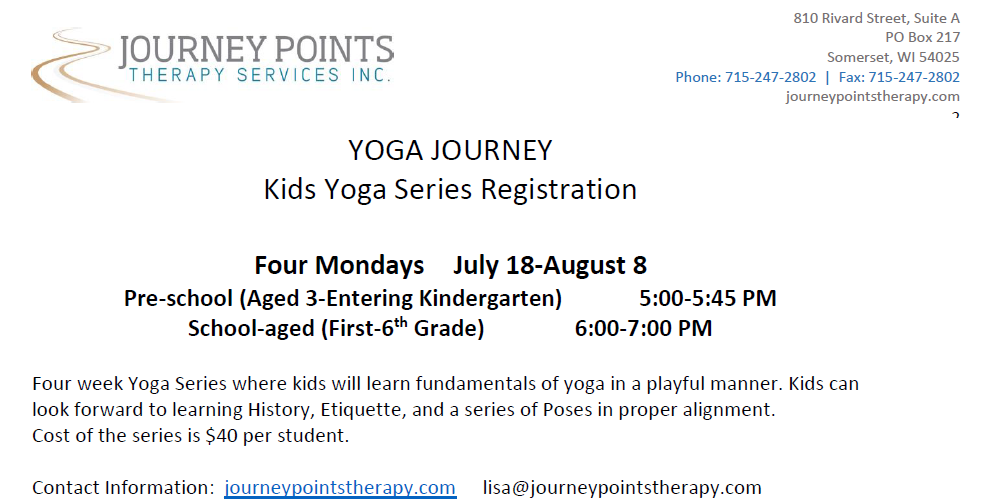 JOURNEY POINTS
THERAPY SERVICES INC.

810 Rivard Street, Suite A
PO Box 217
Somerset, WI 54025
Phone: 715-247-2802 | Fax: 715-247-2802
journeypointstherapy.com

YOGA JOURNEY
Kids Yoga Series Registration

Four Mondays July 18-August 8
Pre-school (Aged 3-Entering Kindergarten) 5:00-5:45 PM
School-aged (First-6$^{th}$ Grade) 6:00-7:00 PM

Four week Yoga Series where kids will learn fundamentals of yoga in a playful manner. Kids can look forward to learning History, Etiquette, and a series of Poses in proper alignment.
Cost of the series is \$40 per student.

Contact Information: journeypointstherapy.com lisa@journeypointstherapy.com